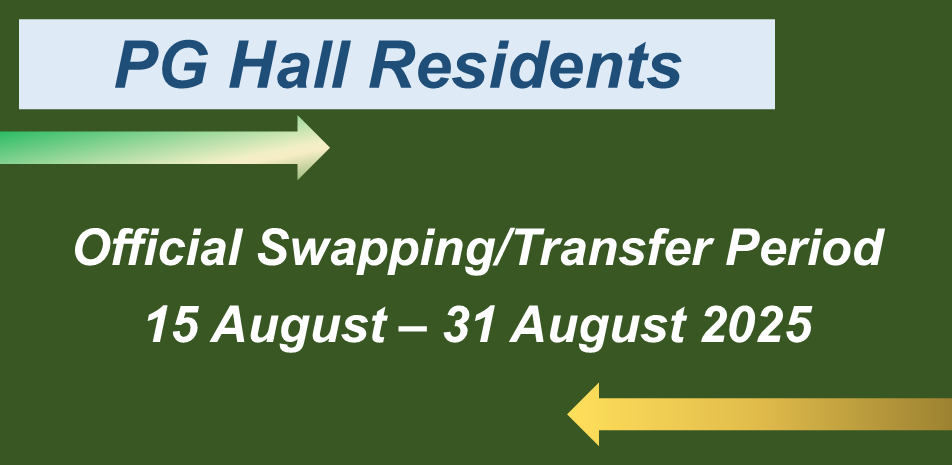 PG Hall Residents

Official Swapping/Transfer Period
15 August – 31 August 2025